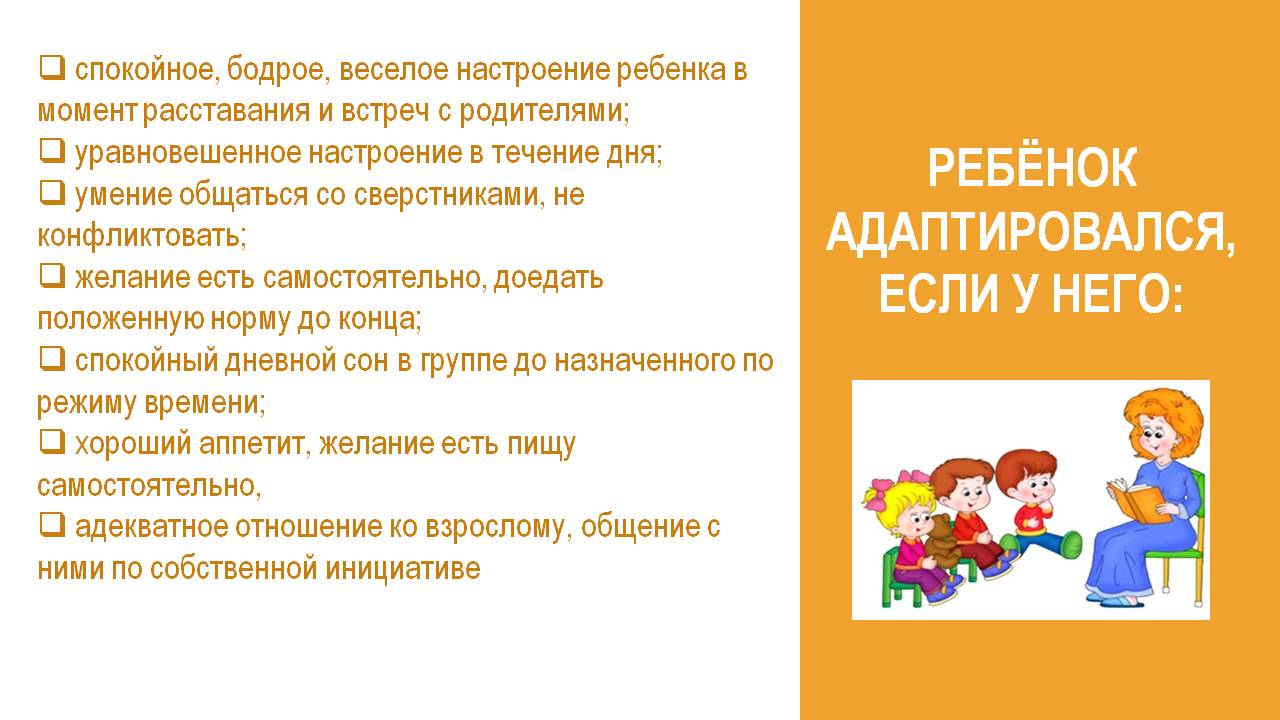 ❑ спокойное, бодрое, веселое настроение ребенка в момент расставания и встреч с родителями;
❑ уравновешенное настроение в течение дня;
❑ умение общаться со сверстниками, не конфликтовать;
❑ желание есть самостоятельно, доедать положенную норму до конца;
❑ спокойный дневной сон в группе до назначенного по режиму времени;
❑ хороший аппетит, желание есть пищу самостоятельно,
❑ адекватное отношение ко взрослому, общение с ними по собственной инициативе

РЕБЁНОК АДАПТИРОВАЛСЯ, ЕСЛИ У НЕГО: